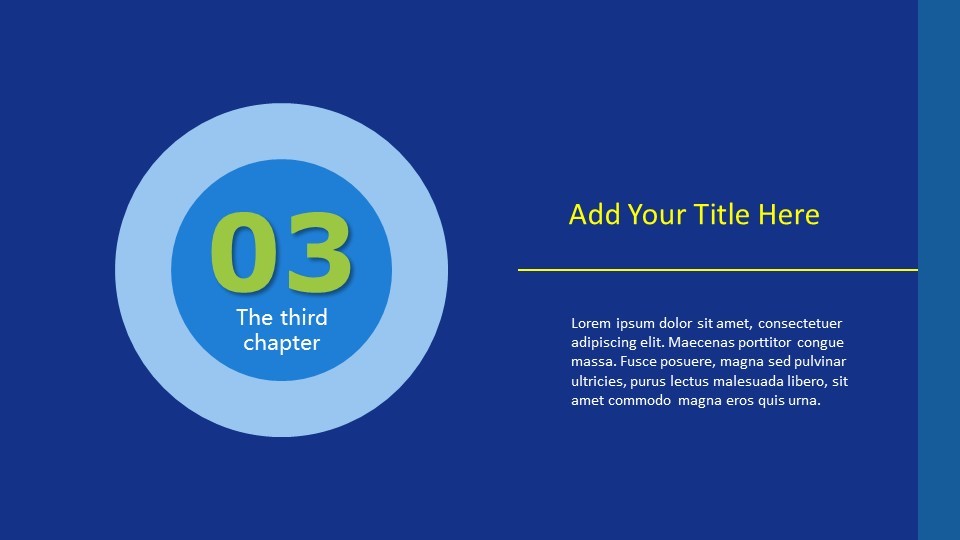 03
The third chapter

Add Your Title Here

Lorem ipsum dolor sit amet, consectetuer adipiscing elit. Maecenas porttitor congue massa. Fusce posuere, magna sed pulvinar ultricies, purus lectus malesuada libero, sit amet commodo magna eros quis urna.